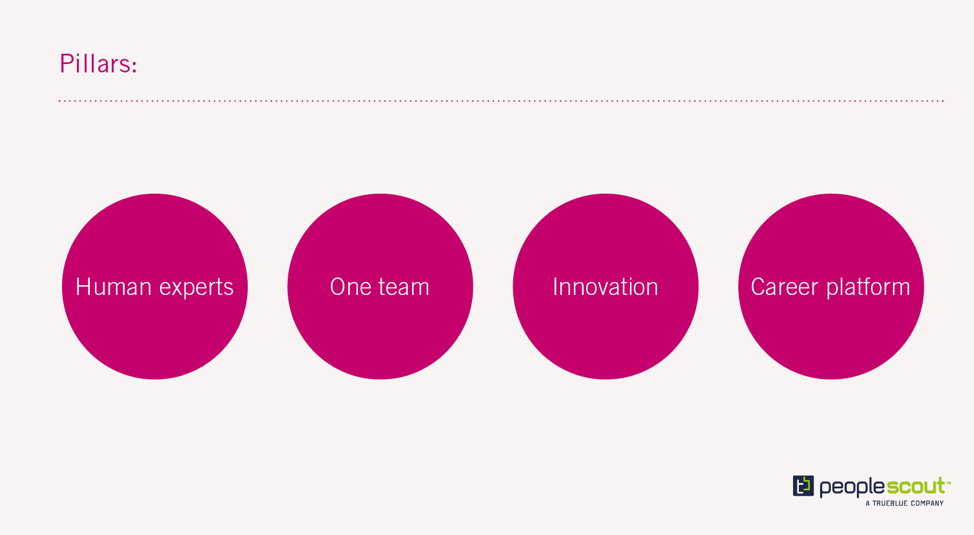 Pillars:

Human experts

One team

Innovation

Career platform

peoplescout™
A TRUEBLUE COMPANY